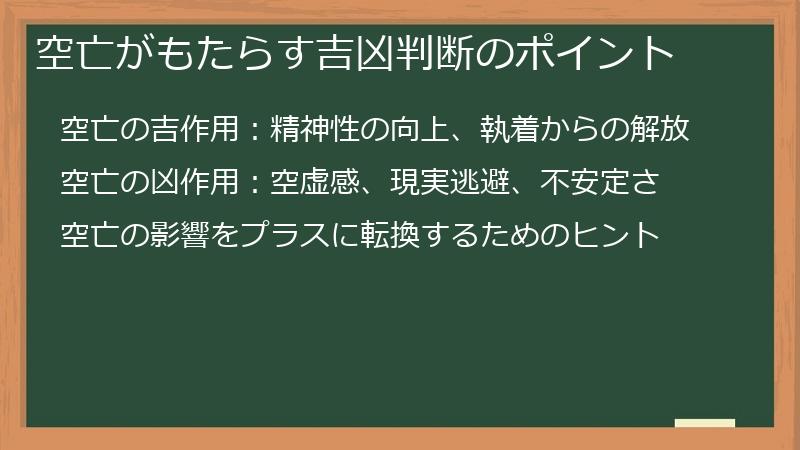 空亡がもたらす吉凶判断のポイント

空亡の吉作用：精神性の向上、執着からの解放

空亡の凶作用：空虚感、現実逃避、不安定さ

空亡の影響をプラスに転換するためのヒント